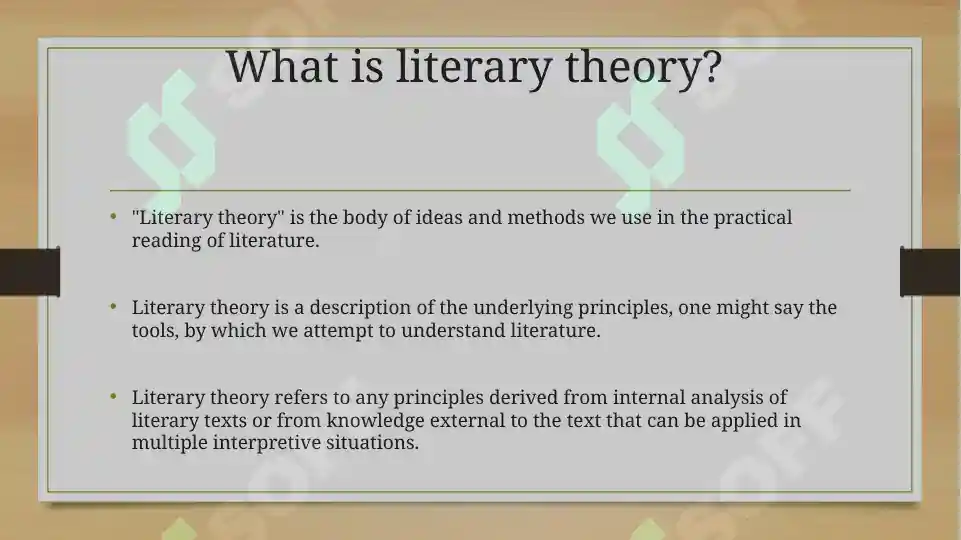 What is literary theory?

• "Literary theory" is the body of ideas and methods we use in the practical reading of literature.

• Literary theory is a description of the underlying principles, one might say the tools, by which we attempt to understand literature.

• Literary theory refers to any principles derived from internal analysis of literary texts or from knowledge external to the text that can be applied in multiple interpretive situations.